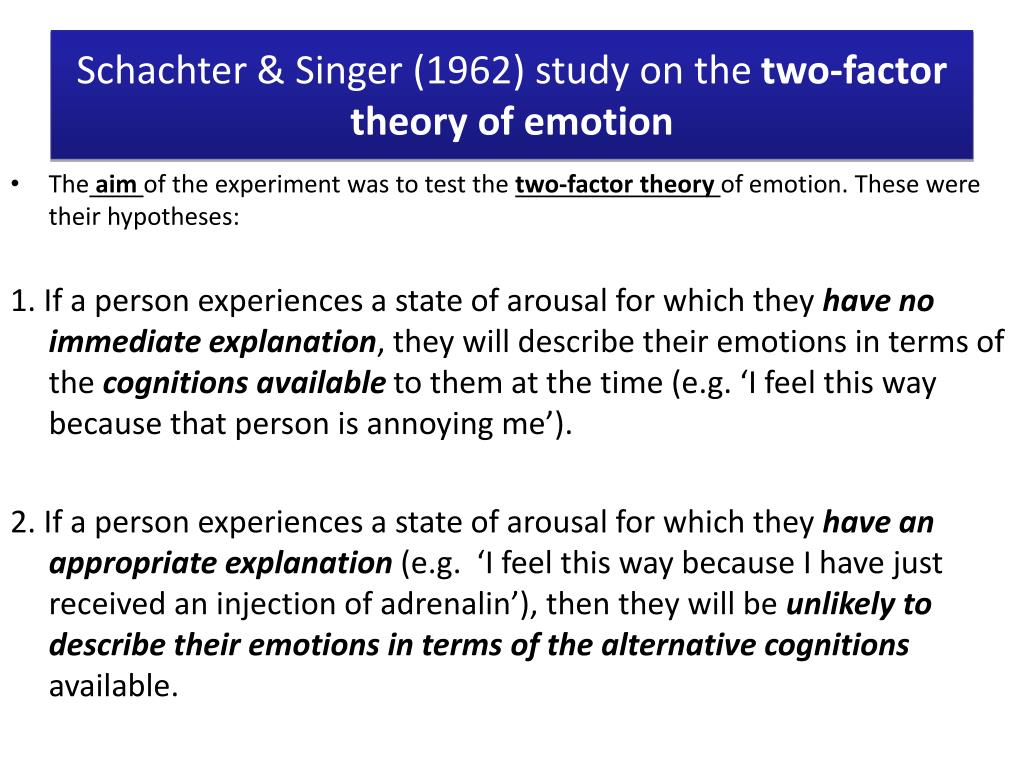 Schachter & Singer (1962) study on the two-factor theory of emotion

• The aim of the experiment was to test the two-factor theory of emotion. These were their hypotheses:

1. If a person experiences a state of arousal for which they have no immediate explanation, they will describe their emotions in terms of the cognitions available to them at the time (e.g. ‘I feel this way because that person is annoying me’).

2. If a person experiences a state of arousal for which they have an appropriate explanation (e.g. ‘I feel this way because I have just received an injection of adrenalin’), then they will be unlikely to describe their emotions in terms of the alternative cognitions available.